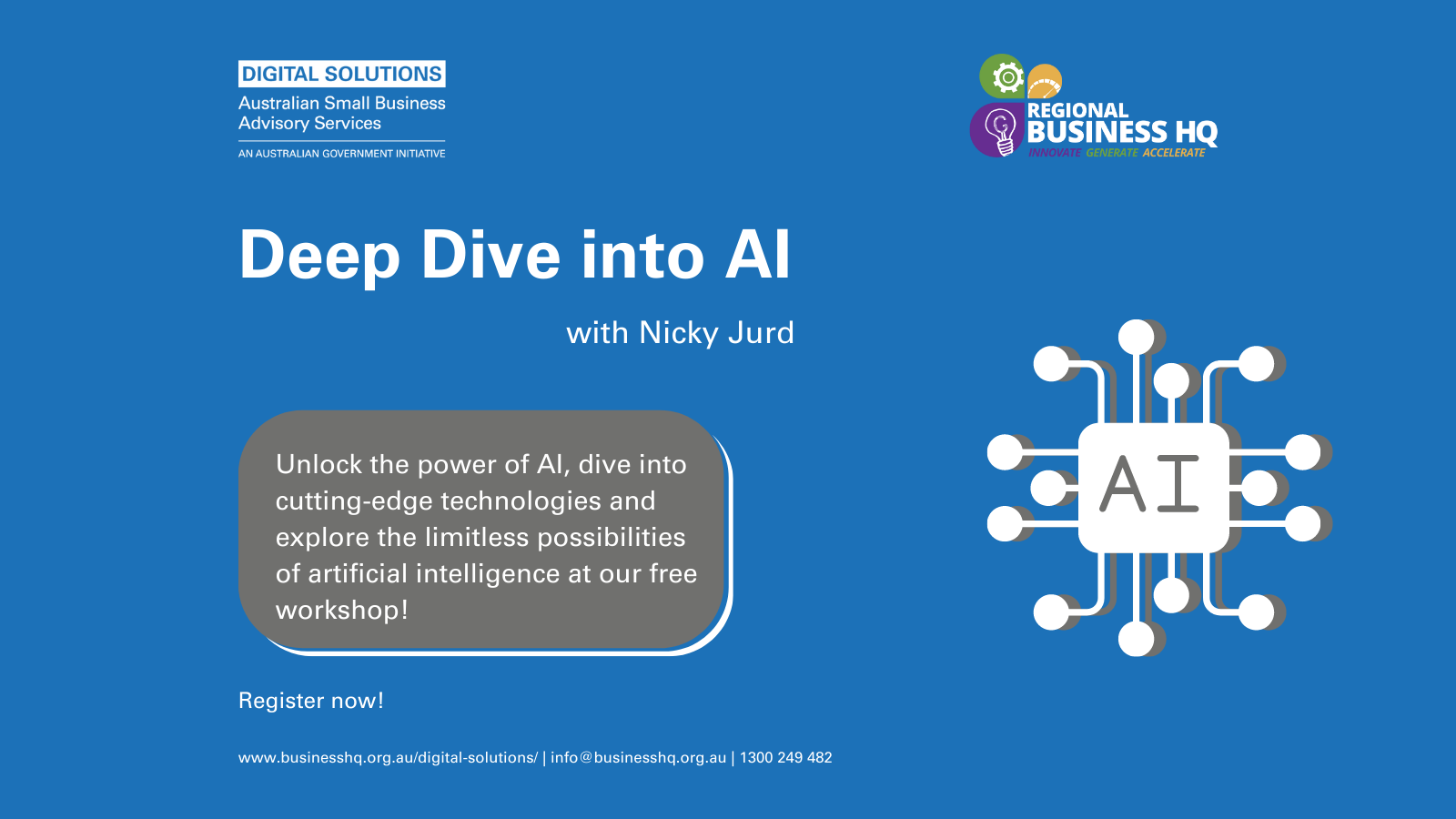 DIGITAL SOLUTIONS
Australian Small Business Advisory Services
AN AUSTRALIAN GOVERNMENT INITIATIVE

REGIONAL BUSINESS HQ
INNOVATE GENERATE ACCELERATE

Deep Dive into AI

with Nicky Jurd

Unlock the power of AI, dive into cutting-edge technologies and explore the limitless possibilities of artificial intelligence at our free workshop!

AI

Register now!

www.businesshq.org.au/digital-solutions/ | info@businesshq.org.au | 1300 249 482